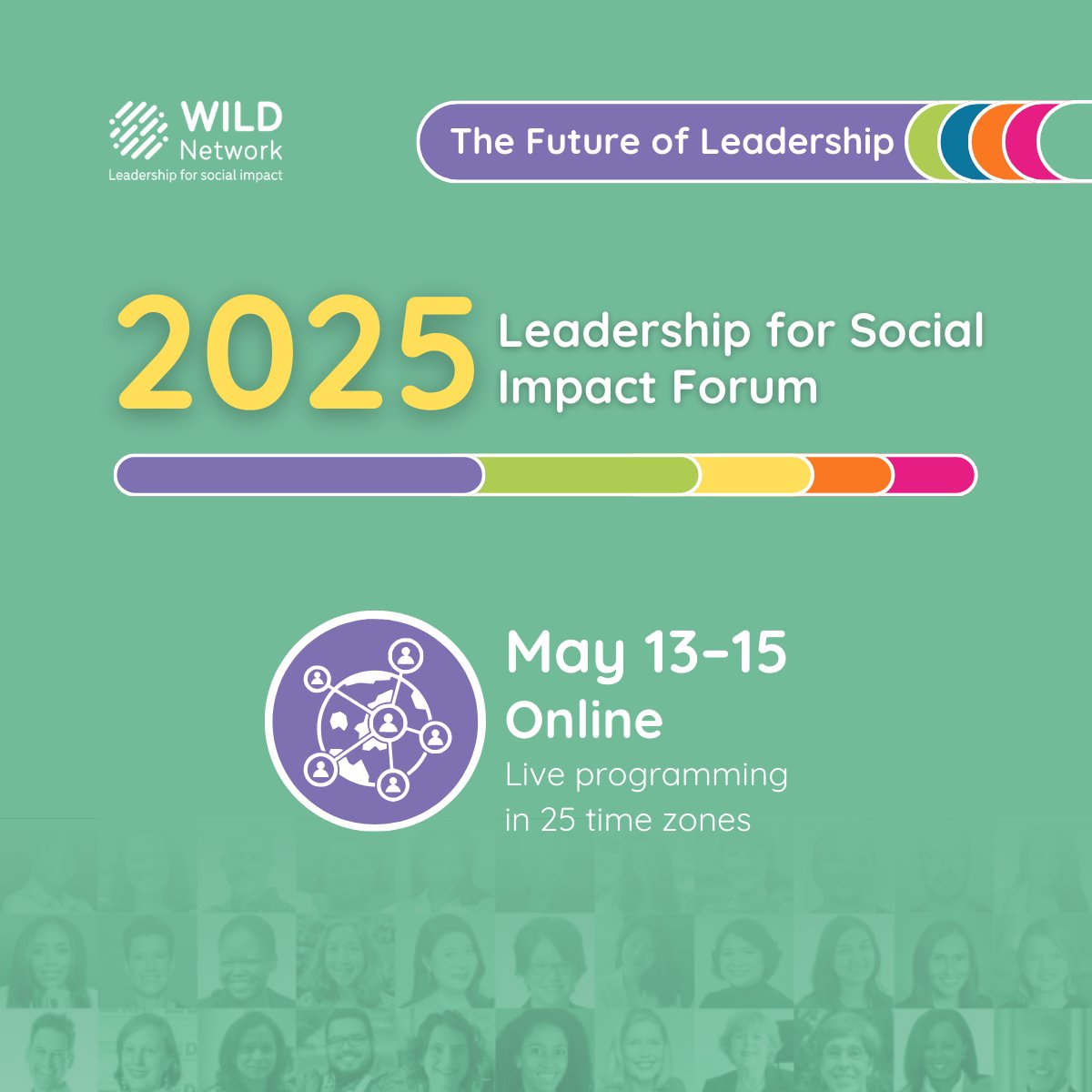 WILD Network
Leadership for social impact

The Future of Leadership

2025 Leadership for Social Impact Forum

May 13–15
Online
Live programming in 25 time zones